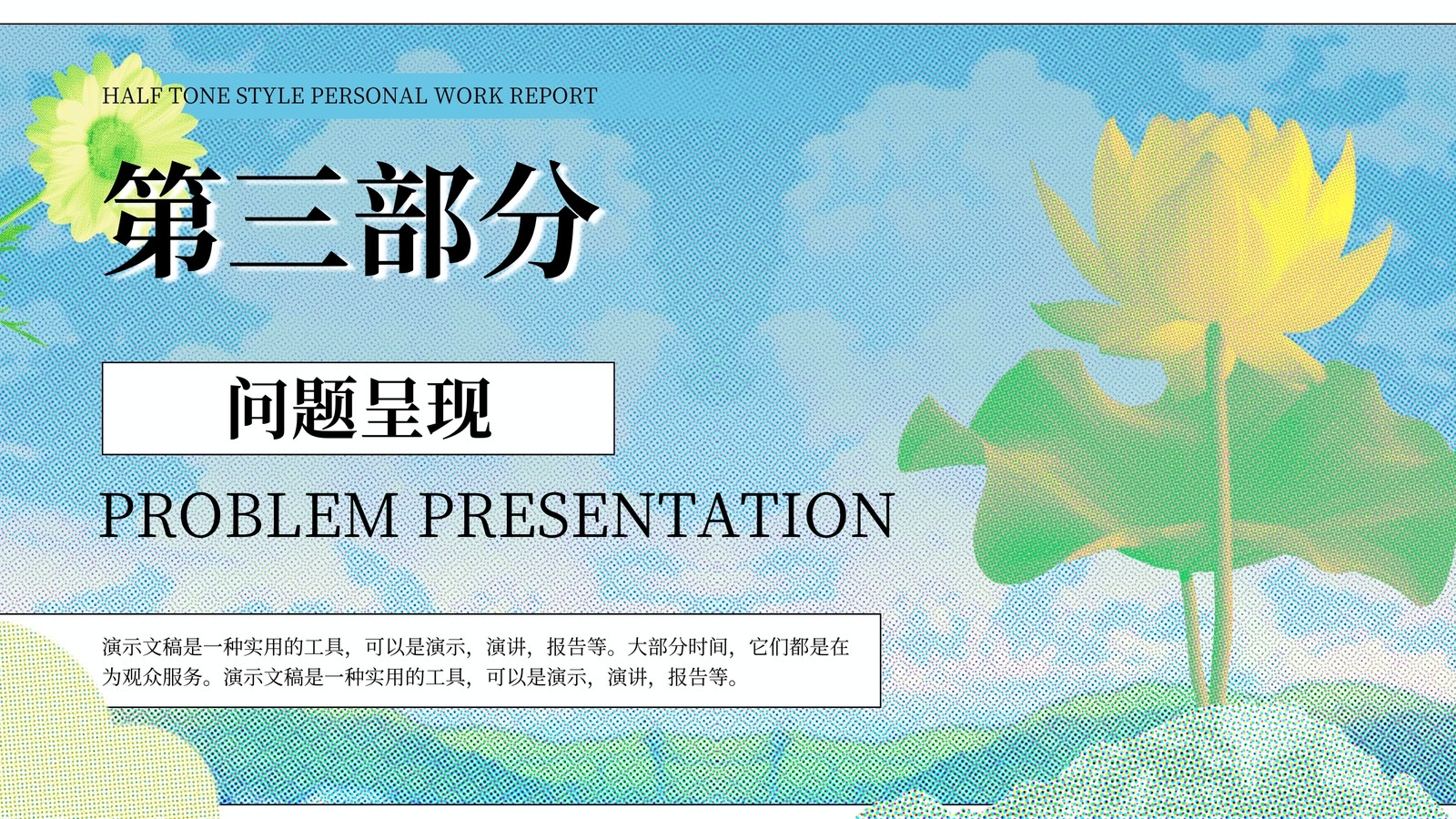 HALF TONE STYLE PERSONAL WORK REPORT

第三部分

问题呈现

PROBLEM PRESENTATION

演示文稿是一种实用的工具，可以是演示，演讲，报告等。大部分时间，它们都是在为观众服务。演示文稿是一种实用的工具，可以是演示，演讲，报告等。